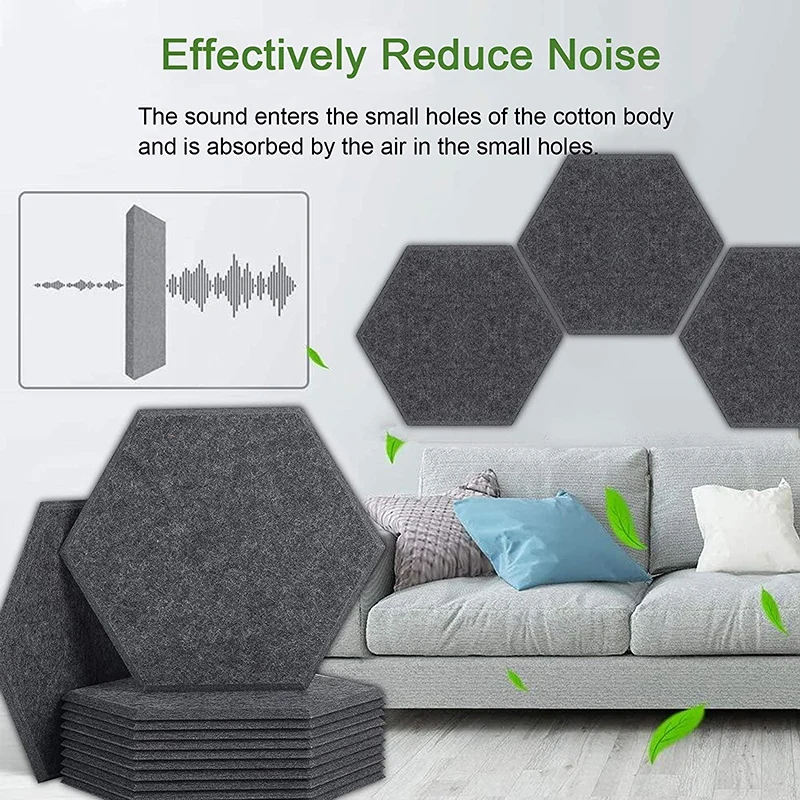 Effectively Reduce Noise

The sound enters the small holes of the cotton body and is absorbed by the air in the small holes.